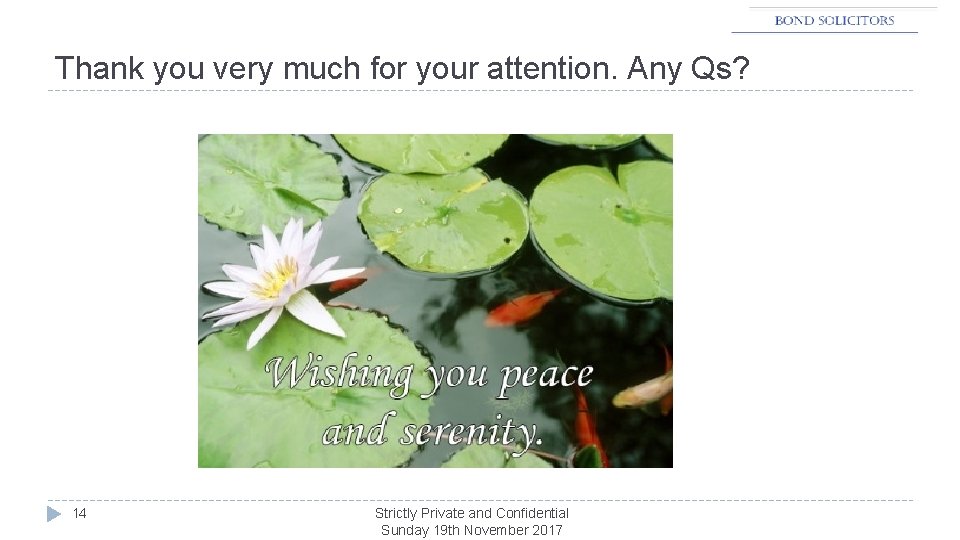 BOND SOLICITORS

Thank you very much for your attention. Any Qs?

Wishing you peace and serenity.

14

Strictly Private and Confidential
Sunday 19th November 2017